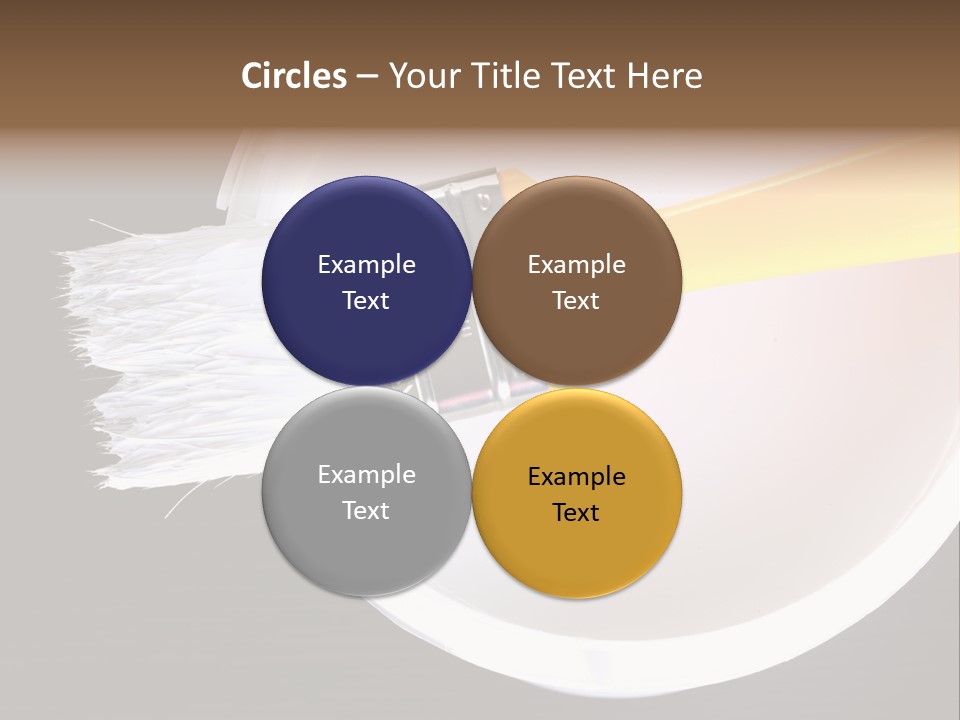 Circles – Your Title Text Here

Example Text

Example Text

Example Text

Example Text